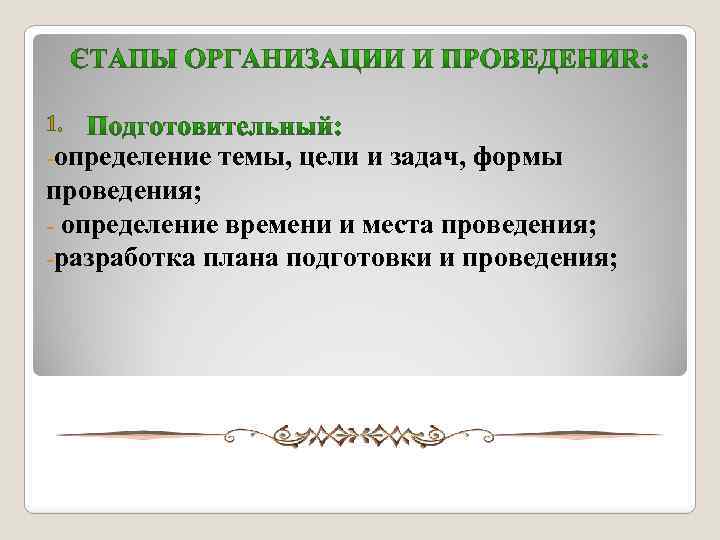 ЄТАПЫ ОРГАНИЗАЦИИ И ПРОВЕДЕНИЯ:

1. Подготовительный:
-определение темы, цели и задач, формы проведения;
- определение времени и места проведения;
-разработка плана подготовки и проведения;